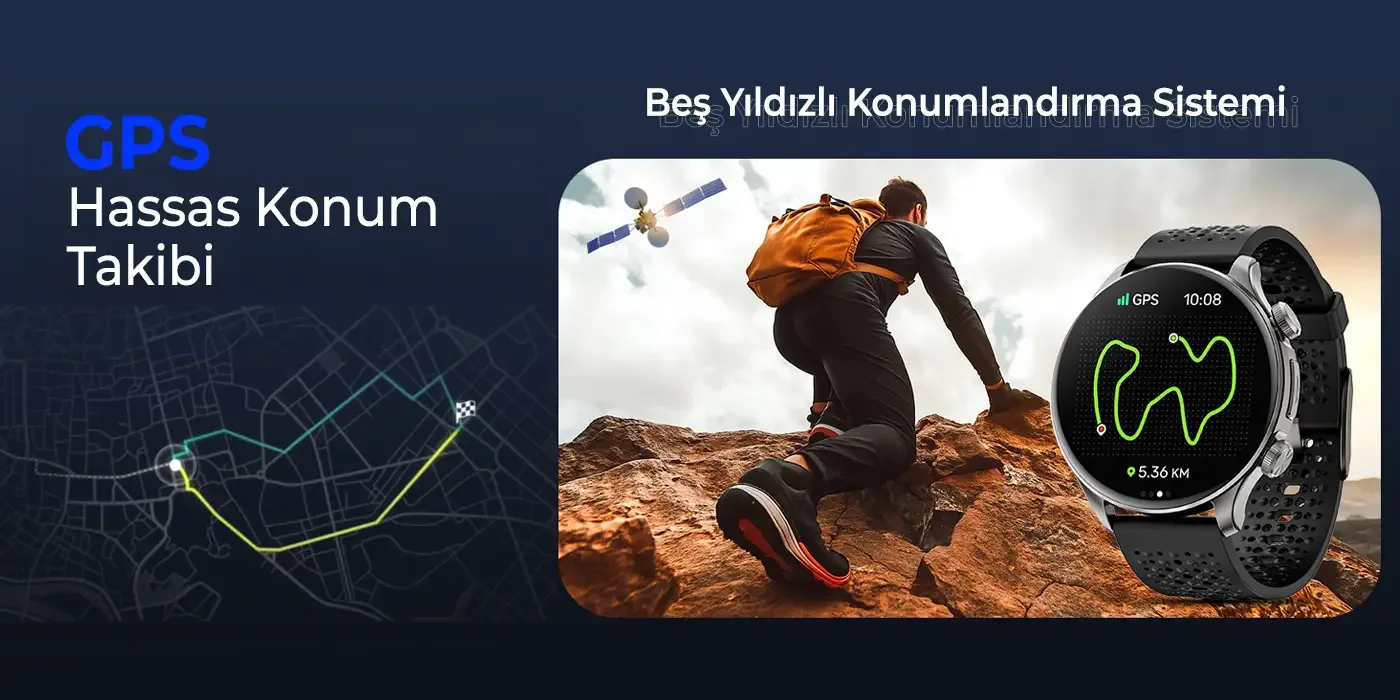 GPS
Hassas Konum Takibi

Beş Yıldızlı Konumlandırma Sistemi

GPS 10:08

5.36 KM